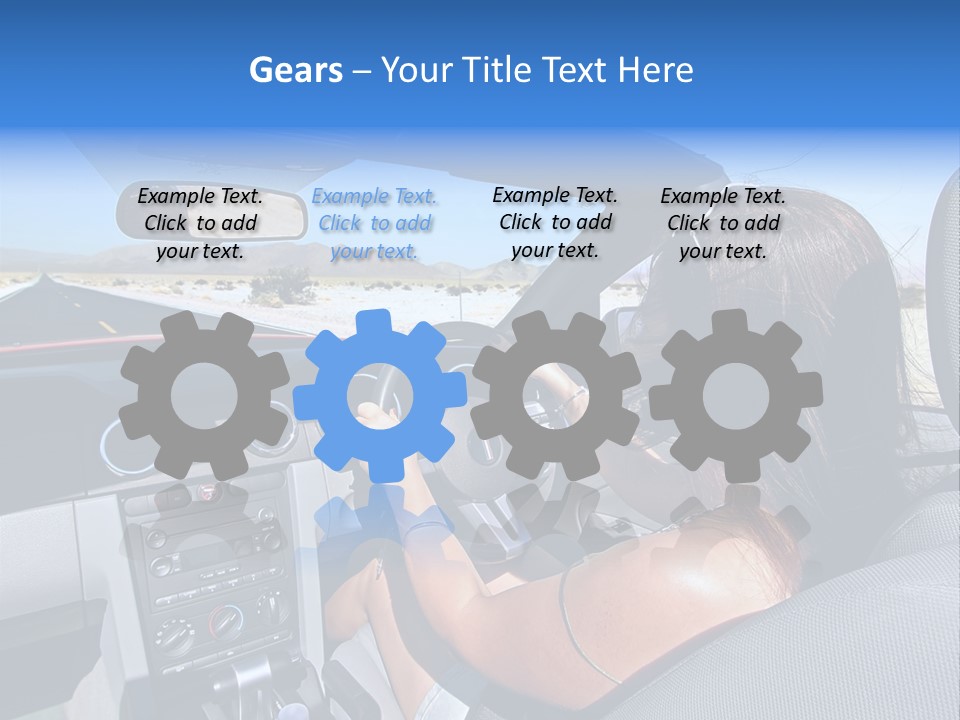 Gears – Your Title Text Here

Example Text. Click to add your text.

Example Text. Click to add your text.

Example Text. Click to add your text.

Example Text. Click to add your text.